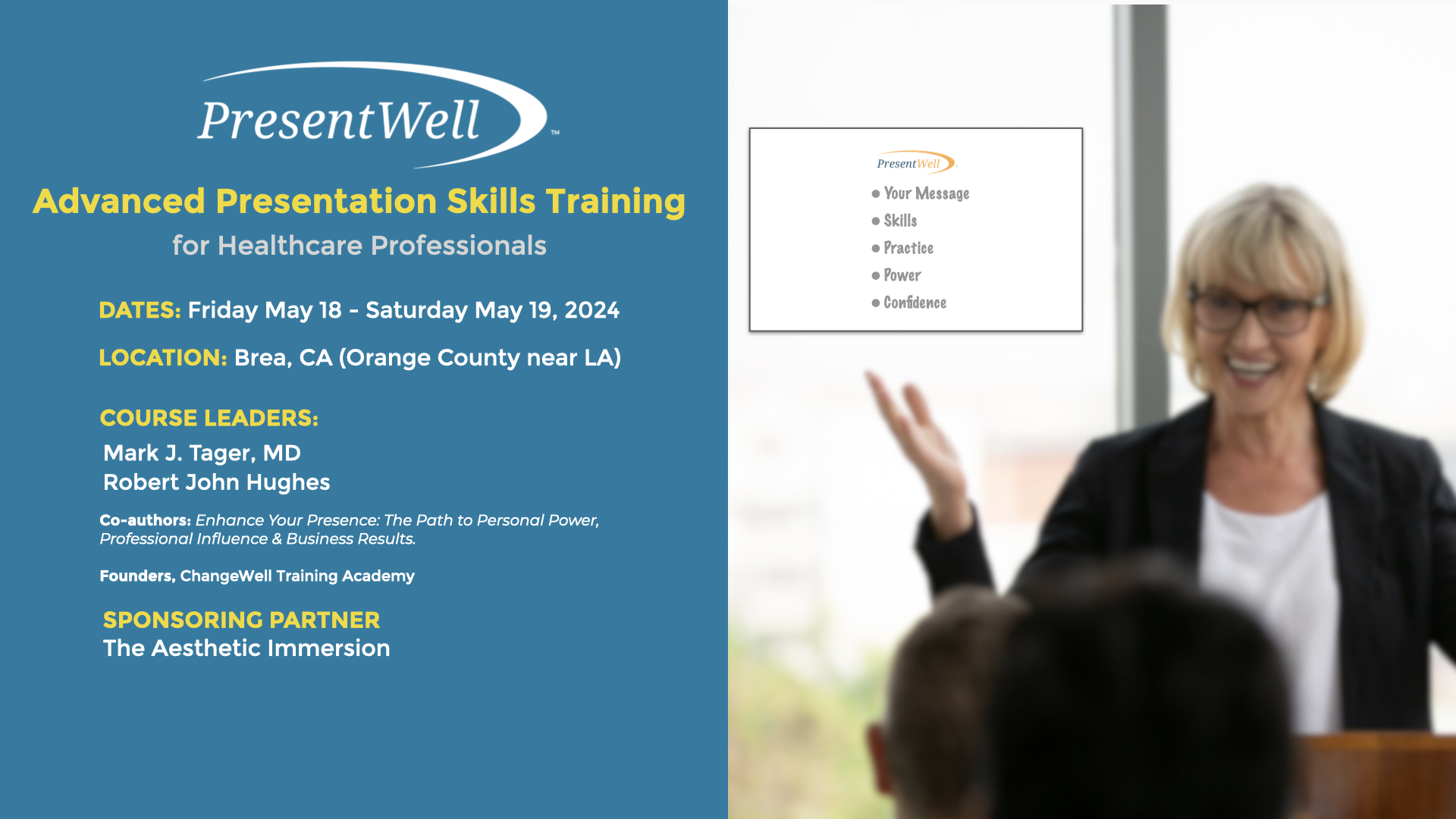 PresentWell™

Advanced Presentation Skills Training

for Healthcare Professionals

DATES: Friday May 18 - Saturday May 19, 2024

LOCATION: Brea, CA (Orange County near LA)

COURSE LEADERS:
Mark J. Tager, MD
Robert John Hughes

Co-authors: Enhance Your Presence: The Path to Personal Power, Professional Influence & Business Results.

Founders, ChangeWell Training Academy

SPONSORING PARTNER
The Aesthetic Immersion

PresentWell
● Your Message
● Skills
● Practice
● Power
● Confidence